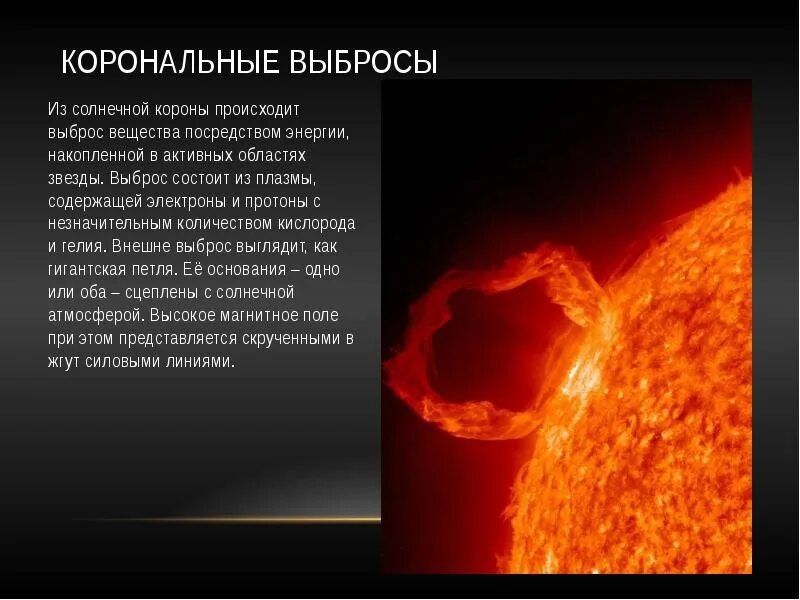 КОРОНАЛЬНЫЕ ВЫБРОСЫ

Из солнечной короны происходит выброс вещества посредством энергии, накопленной в активных областях звезды. Выброс состоит из плазмы, содержащей электроны и протоны с незначительным количеством кислорода и гелия. Внешне выброс выглядит, как гигантская петля. Её основания – одно или оба – сцеплены с солнечной атмосферой. Высокое магнитное поле при этом представляется скрученными в жгут силовыми линиями.